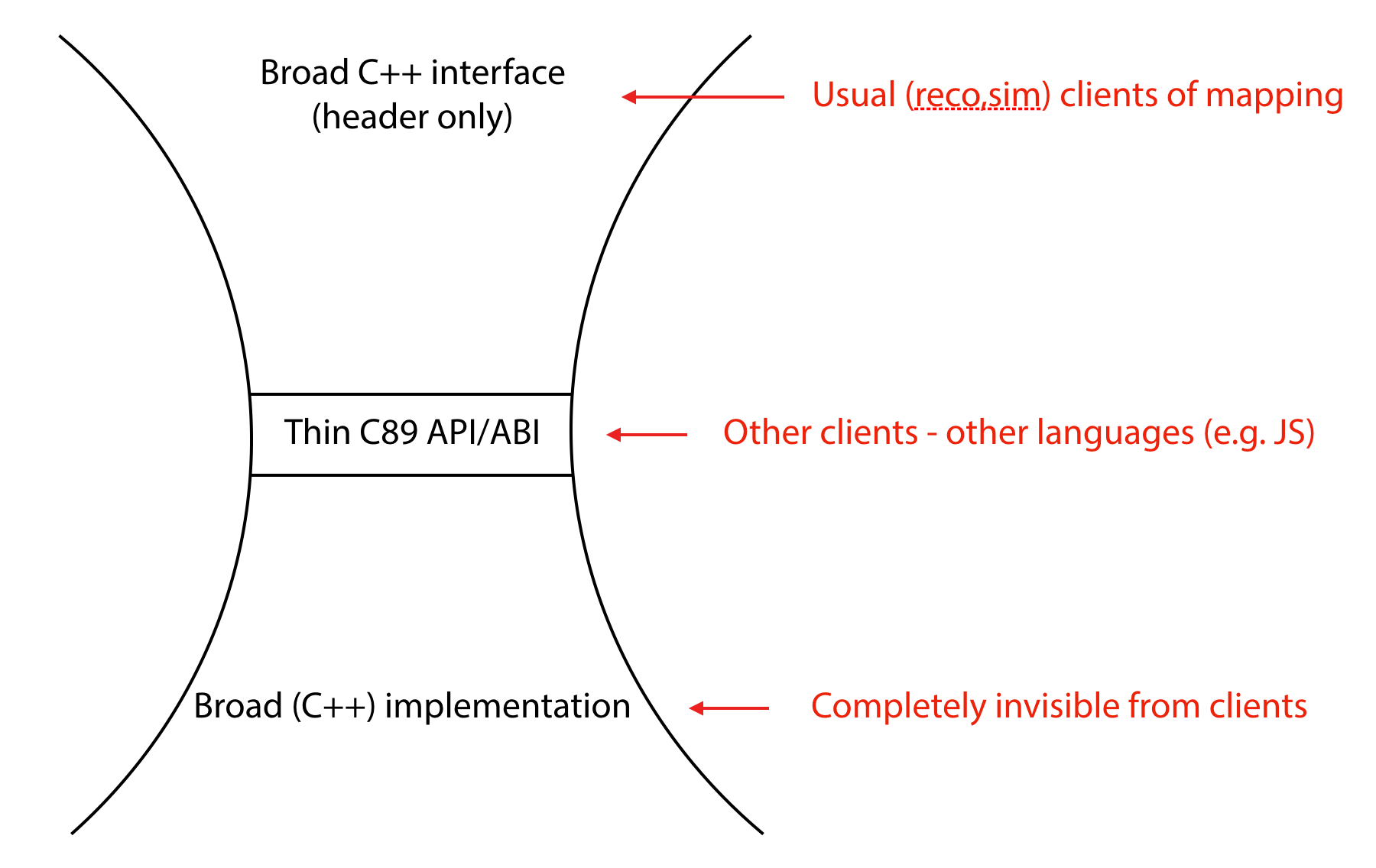 Broad C++ interface
(header only)

Usual (reco,sim) clients of mapping

Thin C89 API/ABI

Other clients - other languages (e.g. JS)

Broad (C++) implementation

Completely invisible from clients